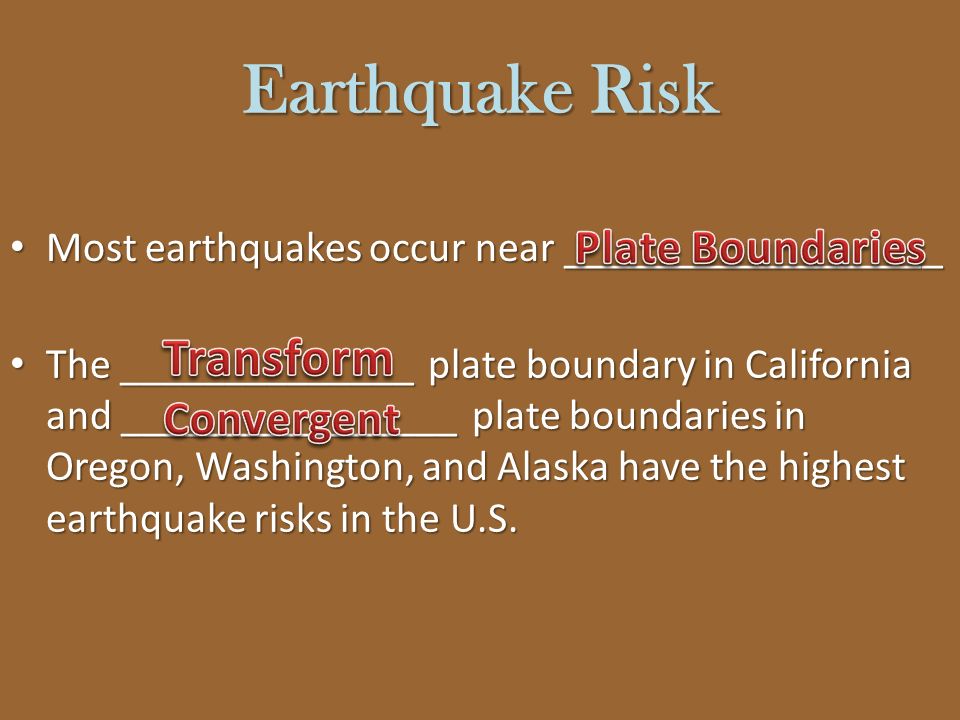 Earthquake Risk

• Most earthquakes occur near Plate Boundaries

• The Transform plate boundary in California and Convergent plate boundaries in Oregon, Washington, and Alaska have the highest earthquake risks in the U.S.